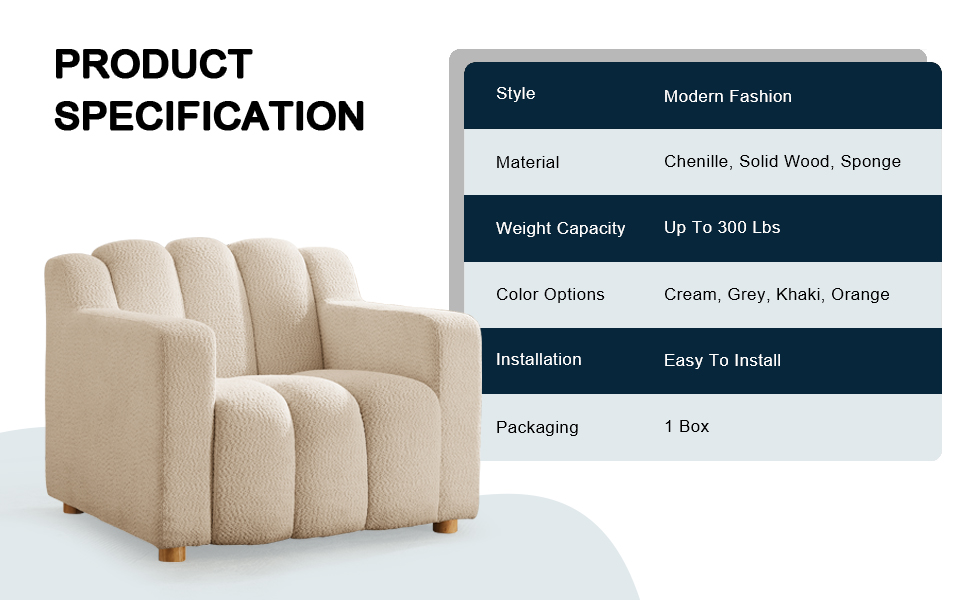 PRODUCT SPECIFICATION

| Style | Modern Fashion |
|---|---|
| Material | Chenille, Solid Wood, Sponge |
| Weight Capacity | Up To 300 Lbs |
| Color Options | Cream, Grey, Khaki, Orange |
| Installation | Easy To Install |
| Packaging | 1 Box |